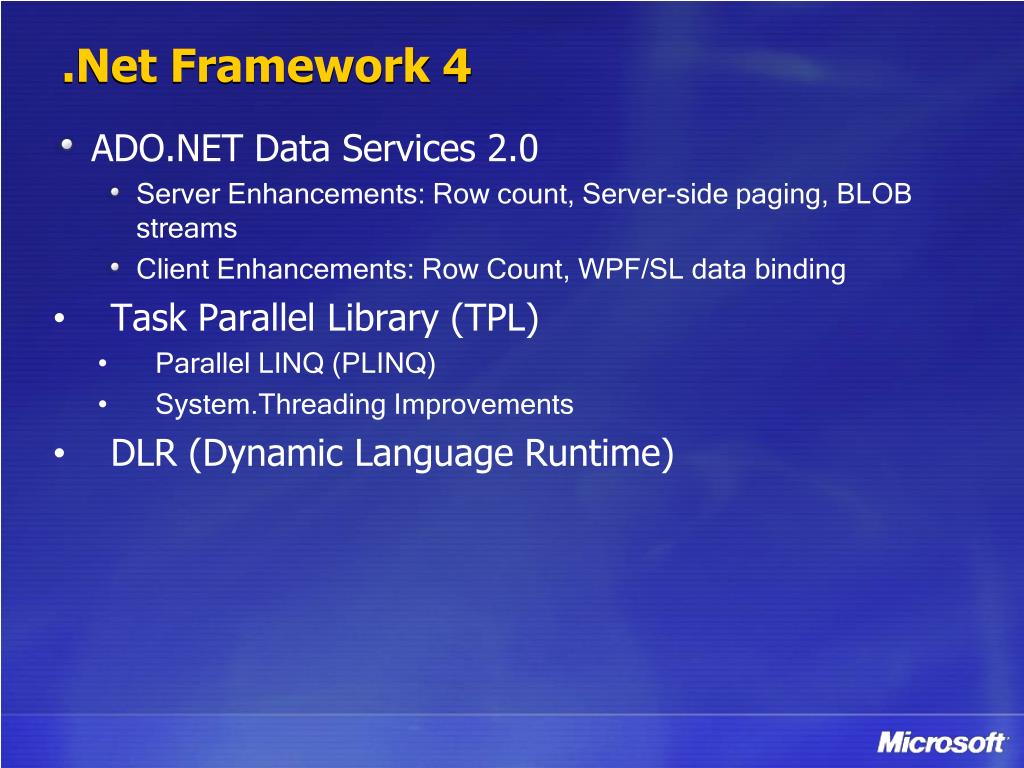 .Net Framework 4

• ADO.NET Data Services 2.0
  • Server Enhancements: Row count, Server-side paging, BLOB streams
  • Client Enhancements: Row Count, WPF/SL data binding
• Task Parallel Library (TPL)
  • Parallel LINQ (PLINQ)
  • System.Threading Improvements
• DLR (Dynamic Language Runtime)

Microsoft